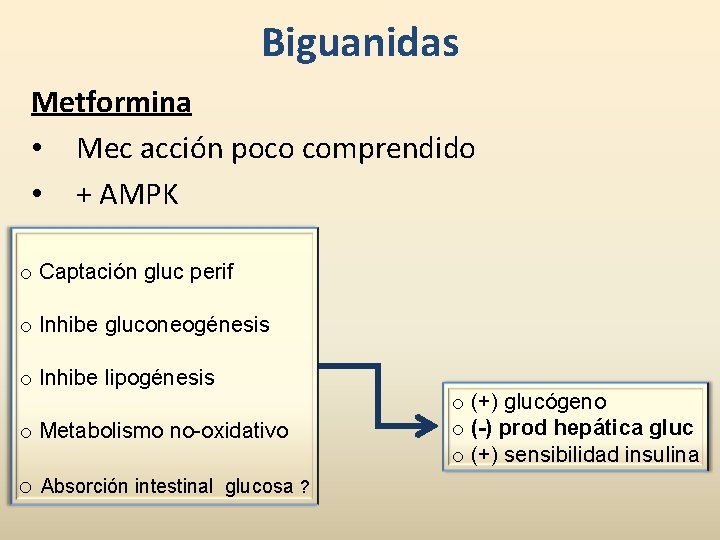 Biguanidas

Metformina

• Mec acción poco comprendido
• + AMPK

o Captación gluc perif

o Inhibe gluconeogénesis

o Inhibe lipogénesis

o Metabolismo no-oxidativo

o Absorción intestinal glucosa ?

o (+) glucógeno
o (-) prod hepática gluc
o (+) sensibilidad insulina